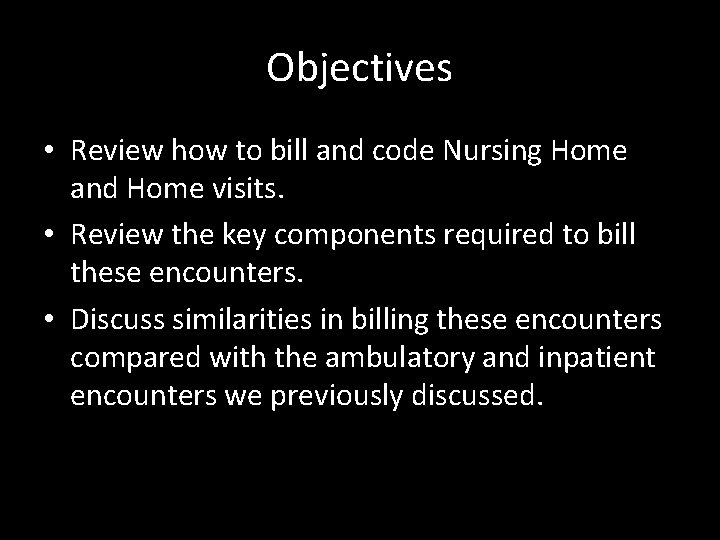 Objectives

• Review how to bill and code Nursing Home and Home visits.

• Review the key components required to bill these encounters.

• Discuss similarities in billing these encounters compared with the ambulatory and inpatient encounters we previously discussed.